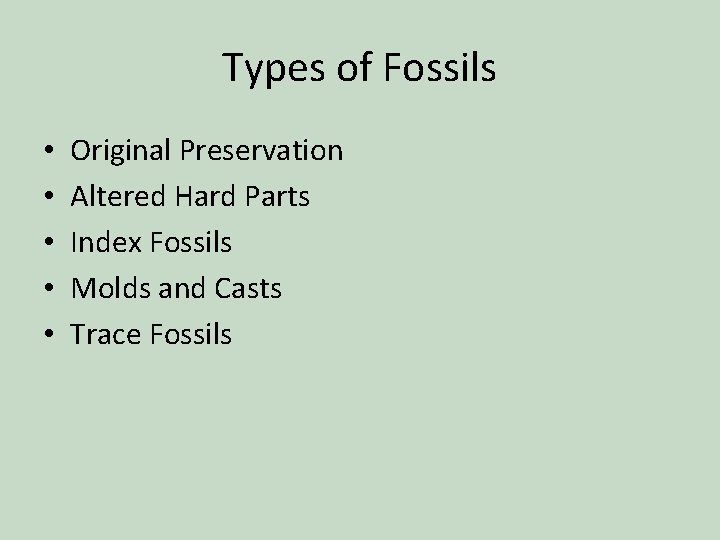 Types of Fossils

• Original Preservation
• Altered Hard Parts
• Index Fossils
• Molds and Casts
• Trace Fossils